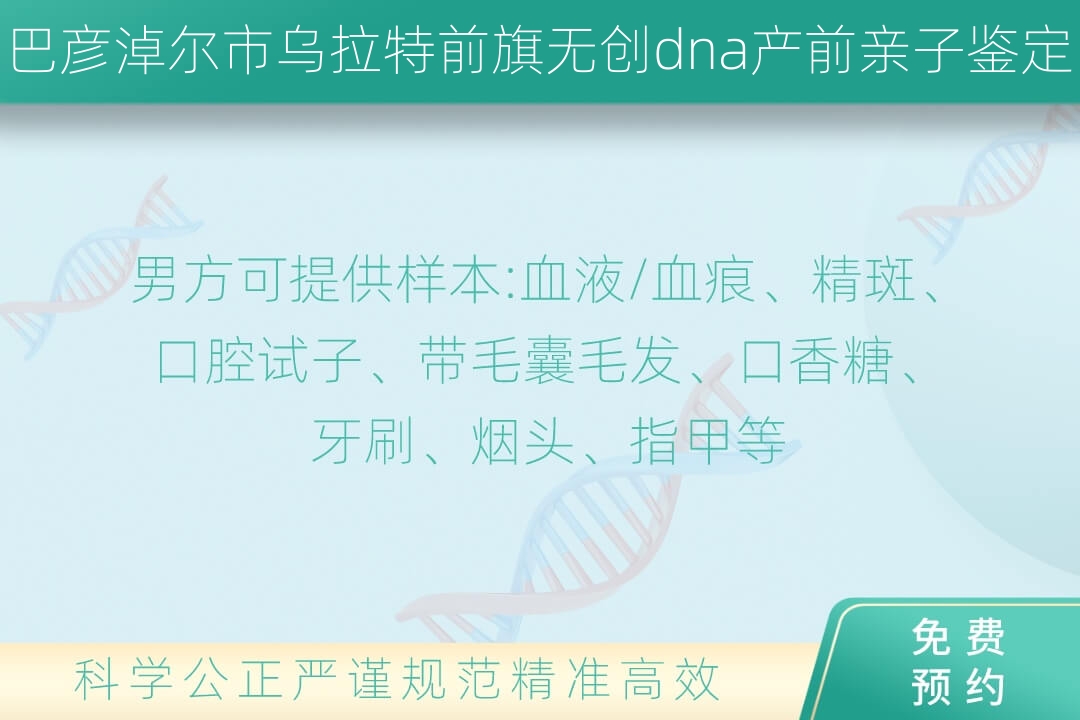 巴彦淖尔市乌拉特前旗无创dna产前亲子鉴定

男方可提供样本:血液/血痕、精斑、口腔试子、带毛囊毛发、口香糖、牙刷、烟头、指甲等

科学公正严谨规范精准高效

免费预约